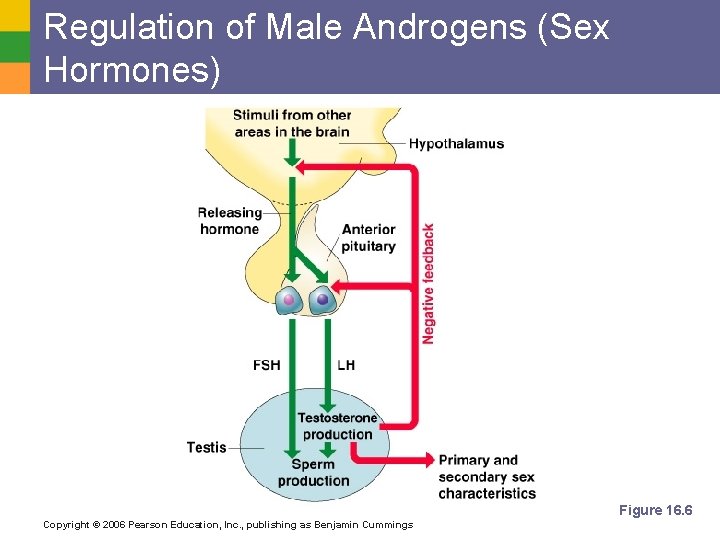 Regulation of Male Androgens (Sex Hormones)

Stimuli from other areas in the brain

Hypothalamus

Releasing hormone

Anterior pituitary

Negative feedback

FSH

LH

Testosterone production

Testis

Sperm production

Primary and secondary sex characteristics

Figure 16.6

Copyright © 2006 Pearson Education, Inc., publishing as Benjamin Cummings